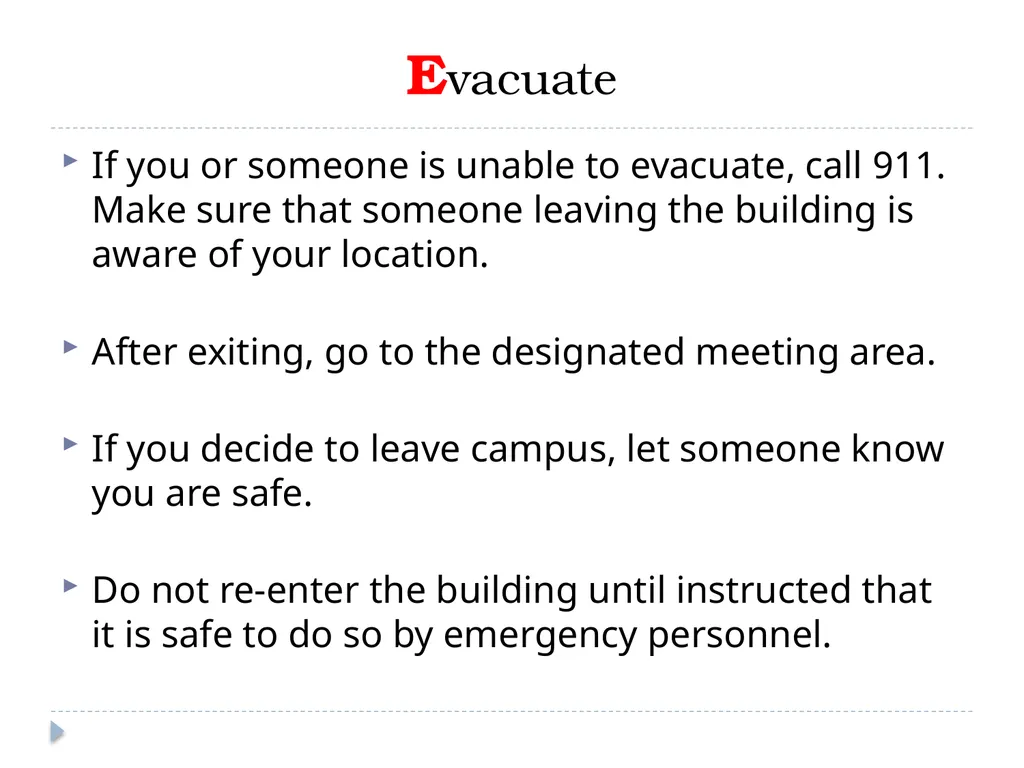 Evacuate

If you or someone is unable to evacuate, call 911. Make sure that someone leaving the building is aware of your location.

After exiting, go to the designated meeting area.

If you decide to leave campus, let someone know you are safe.

Do not re-enter the building until instructed that it is safe to do so by emergency personnel.